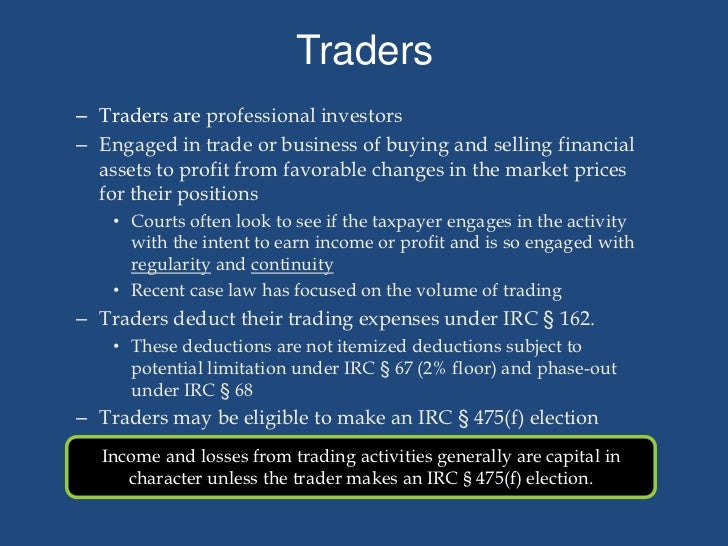 Traders

– Traders are professional investors

– Engaged in trade or business of buying and selling financial assets to profit from favorable changes in the market prices for their positions

• Courts often look to see if the taxpayer engages in the activity with the intent to earn income or profit and is so engaged with regularity and continuity

• Recent case law has focused on the volume of trading

– Traders deduct their trading expenses under IRC § 162.

• These deductions are not itemized deductions subject to potential limitation under IRC § 67 (2% floor) and phase-out under IRC § 68

– Traders may be eligible to make an IRC § 475(f) election

Income and losses from trading activities generally are capital in character unless the trader makes an IRC § 475(f) election.